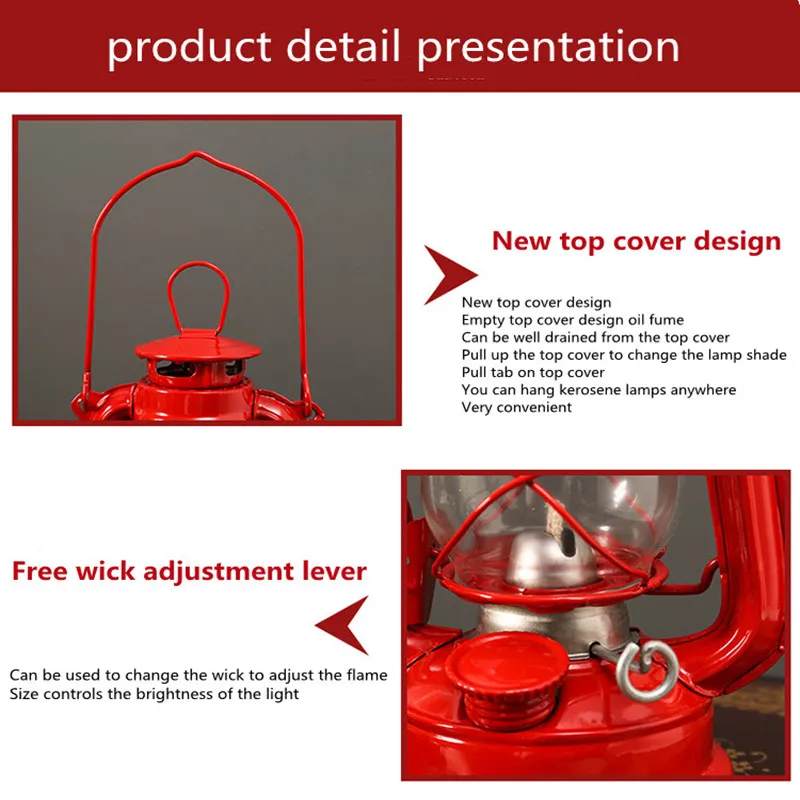 product detail presentation

New top cover design

New top cover design
Empty top cover design oil fume
Can be well drained from the top cover
Pull up the top cover to change the lamp shade
Pull tab on top cover
You can hang kerosene lamps anywhere
Very convenient

Free wick adjustment lever

Can be used to change the wick to adjust the flame
Size controls the brightness of the light